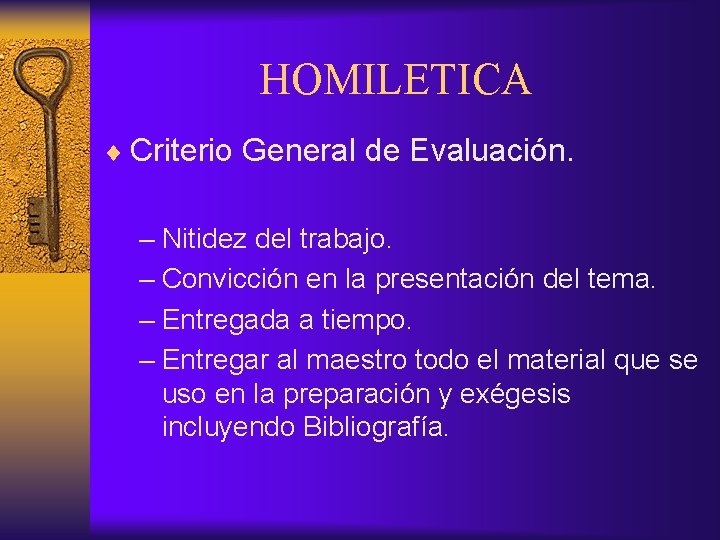 HOMILETICA

♦ Criterio General de Evaluación.

– Nitidez del trabajo.
– Convicción en la presentación del tema.
– Entregada a tiempo.
– Entregar al maestro todo el material que se uso en la preparación y exégesis incluyendo Bibliografía.